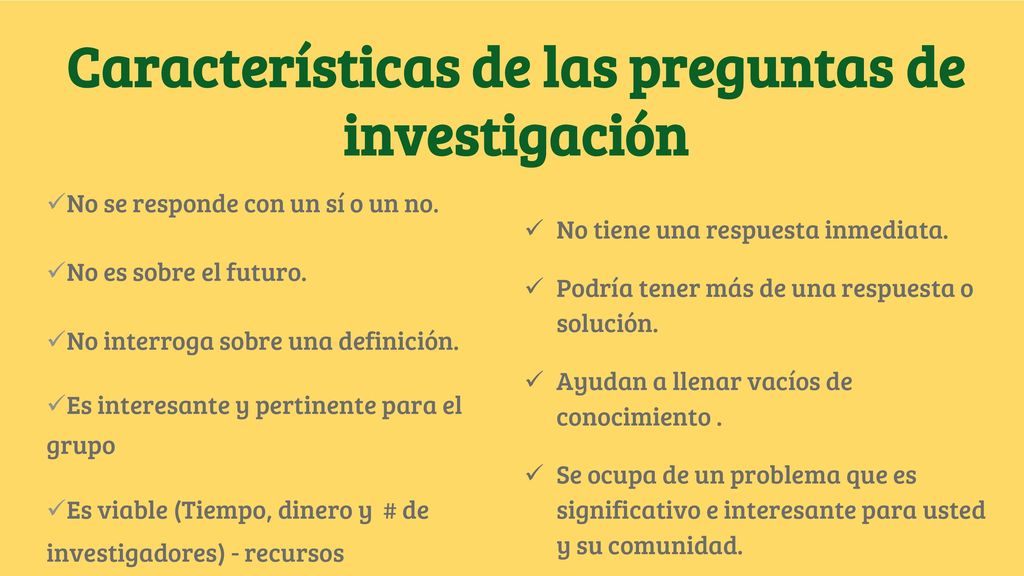 Características de las preguntas de investigación

✓No se responde con un sí o un no.

✓No es sobre el futuro.

✓No interroga sobre una definición.

✓Es interesante y pertinente para el grupo

✓Es viable (Tiempo, dinero y # de investigadores) - recursos

✓ No tiene una respuesta inmediata.

✓ Podría tener más de una respuesta o solución.

✓ Ayudan a llenar vacíos de conocimiento .

✓ Se ocupa de un problema que es significativo e interesante para usted y su comunidad.